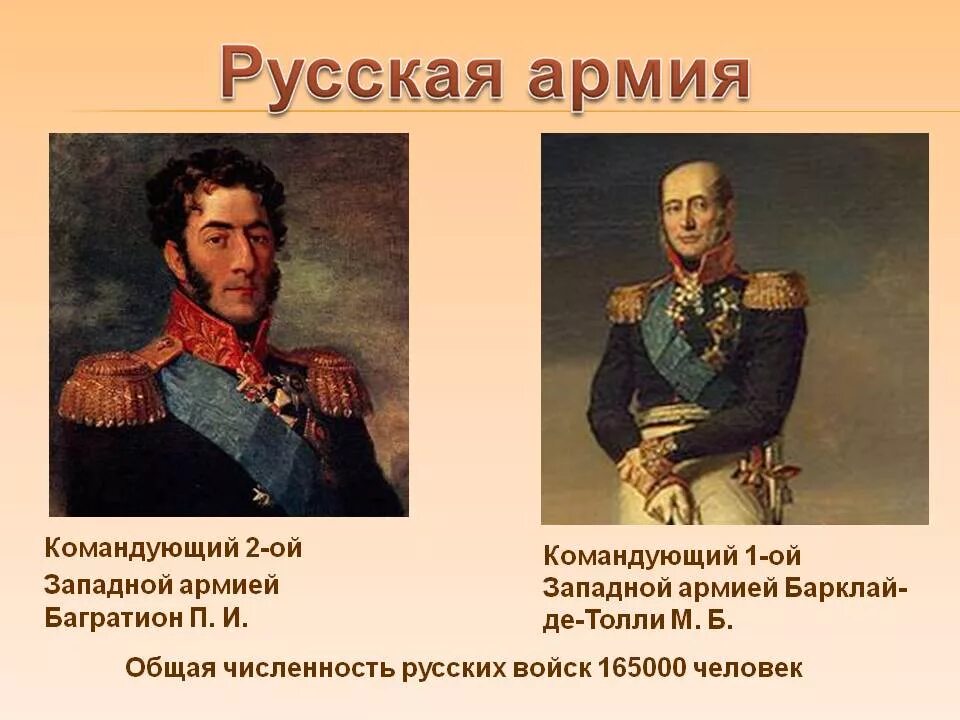 Русская армия

Командующий 2-ой Западной армией Багратион П. И.

Командующий 1-ой Западной армией Барклай-де-Толли М. Б.

Общая численность русских войск 165000 человек